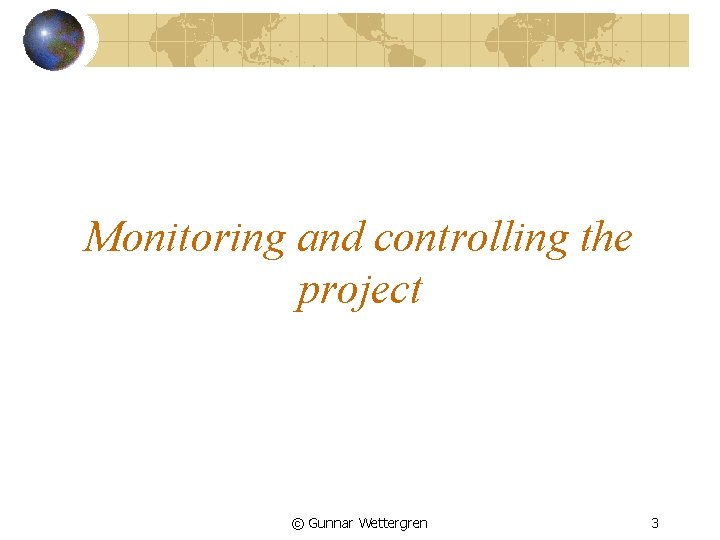 Monitoring and controlling the project

© Gunnar Wettergren

3